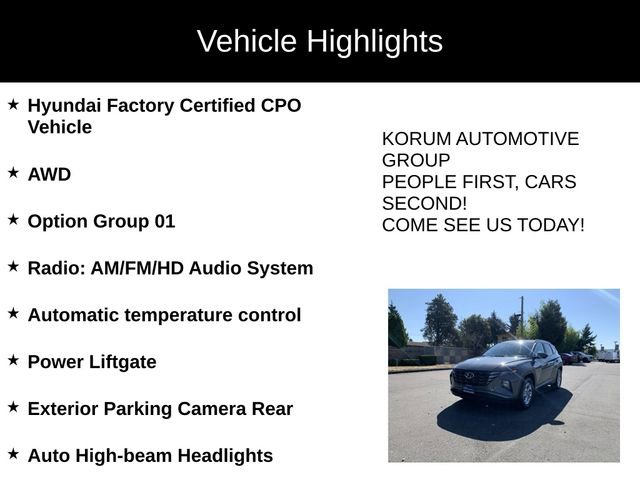 Vehicle Highlights

★ Hyundai Factory Certified CPO Vehicle

★ AWD

★ Option Group 01

★ Radio: AM/FM/HD Audio System

★ Automatic temperature control

★ Power Liftgate

★ Exterior Parking Camera Rear

★ Auto High-beam Headlights

KORUM AUTOMOTIVE GROUP
PEOPLE FIRST, CARS SECOND!
COME SEE US TODAY!